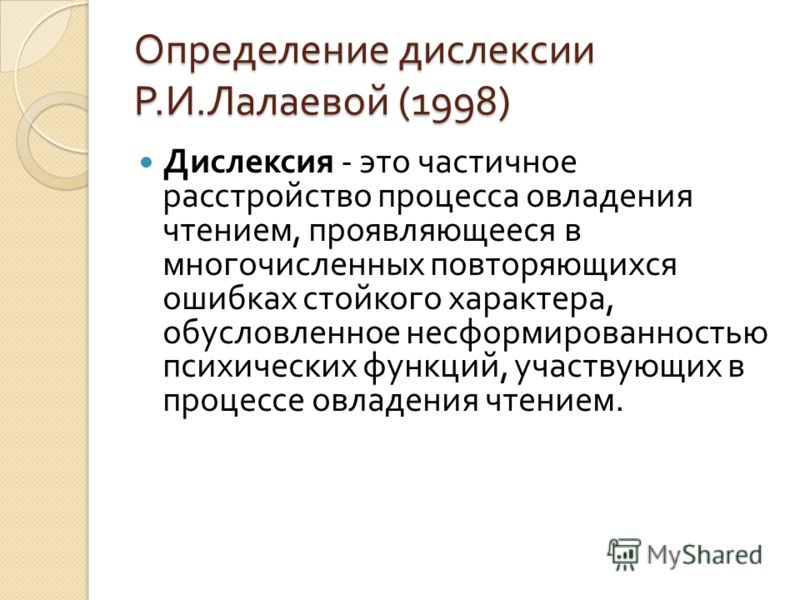 Определение дислексии Р.И.Лалаевой (1998)

Дислексия - это частичное расстройство процесса овладения чтением, проявляющееся в многочисленных повторяющихся ошибках стойкого характера, обусловленное несформированностью психических функций, участвующих в процессе овладения чтением.

MyShared